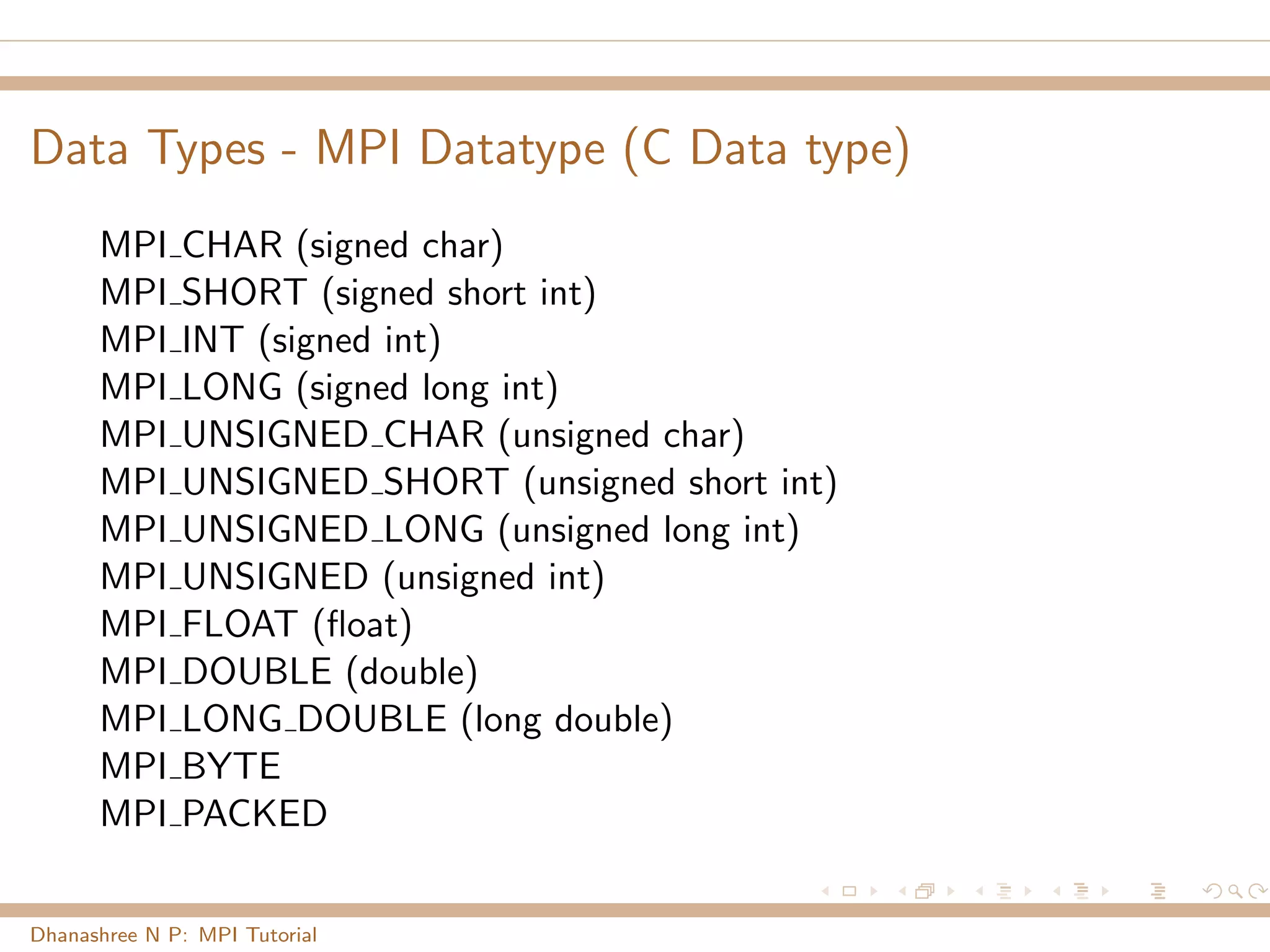 Data Types - MPI Datatype (C Data type)

MPI_CHAR (signed char)
MPI_SHORT (signed short int)
MPI_INT (signed int)
MPI_LONG (signed long int)
MPI_UNSIGNED_CHAR (unsigned char)
MPI_UNSIGNED_SHORT (unsigned short int)
MPI_UNSIGNED_LONG (unsigned long int)
MPI_UNSIGNED (unsigned int)
MPI_FLOAT (float)
MPI_DOUBLE (double)
MPI_LONG_DOUBLE (long double)
MPI_BYTE
MPI_PACKED

Dhanashree N P: MPI Tutorial